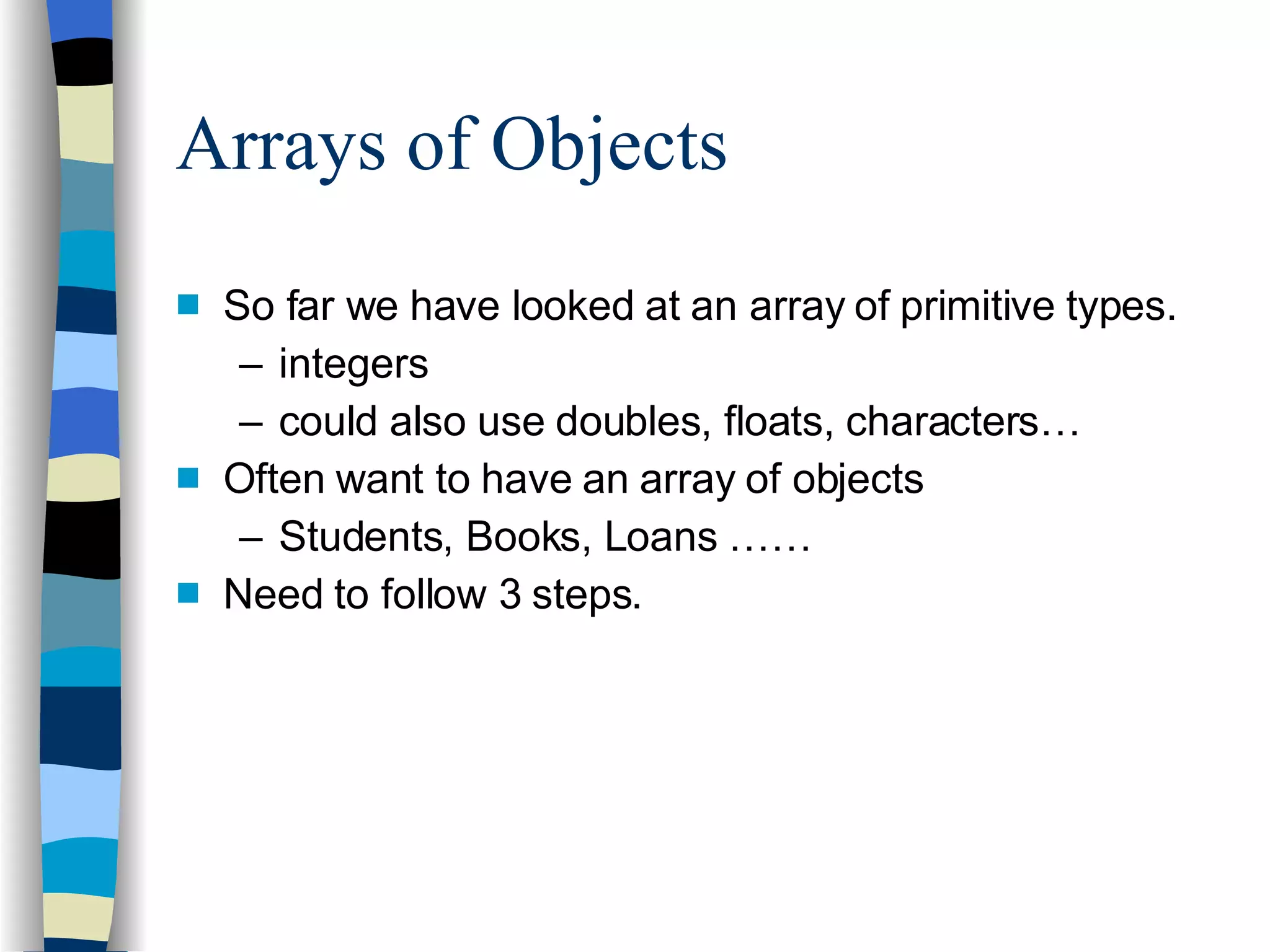 Arrays of Objects

So far we have looked at an array of primitive types.
– integers
– could also use doubles, floats, characters…

Often want to have an array of objects
– Students, Books, Loans ……

Need to follow 3 steps.